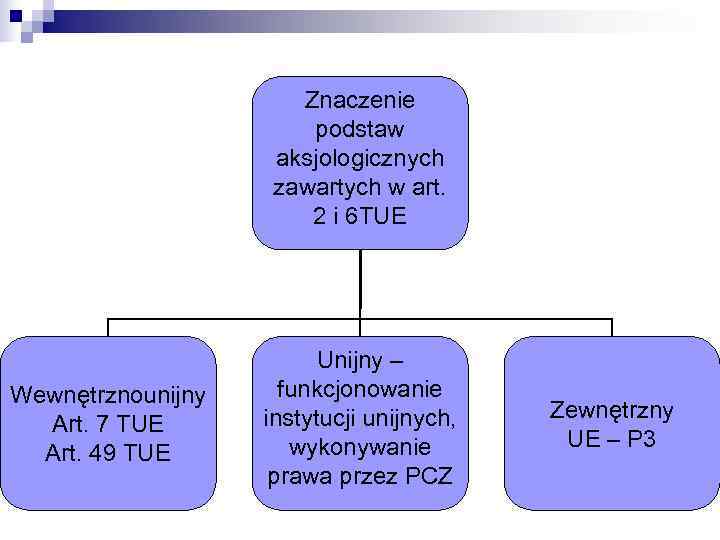 Znaczenie podstaw aksjologicznych zawartych w art. 2 i 6TUE

Wewnętrznounijny
Art. 7 TUE
Art. 49 TUE

Unijny – funkcjonowanie instytucji unijnych, wykonywanie prawa przez PCZ

Zewnętrzny
UE – P3